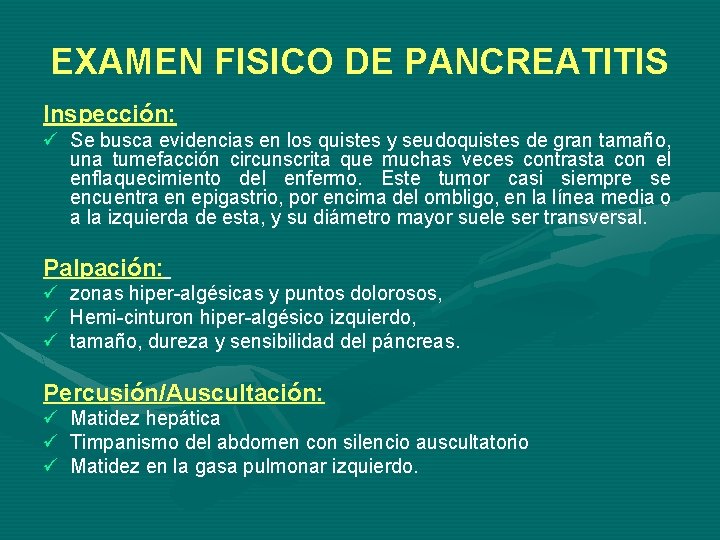 EXAMEN FISICO DE PANCREATITIS

Inspección:

✓ Se busca evidencias en los quistes y seudoquistes de gran tamaño, una tumefacción circunscrita que muchas veces contrasta con el enflaquecimiento del enfermo. Este tumor casi siempre se encuentra en epigastrio, por encima del ombligo, en la línea media o a la izquierda de esta, y su diámetro mayor suele ser transversal.

Palpación:

✓ zonas hiper-algésicas y puntos dolorosos,
✓ Hemi-cinturon hiper-algésico izquierdo,
✓ tamaño, dureza y sensibilidad del páncreas.

Percusión/Auscultación:

✓ Matidez hepática
✓ Timpanismo del abdomen con silencio auscultatorio
✓ Matidez en la gasa pulmonar izquierdo.